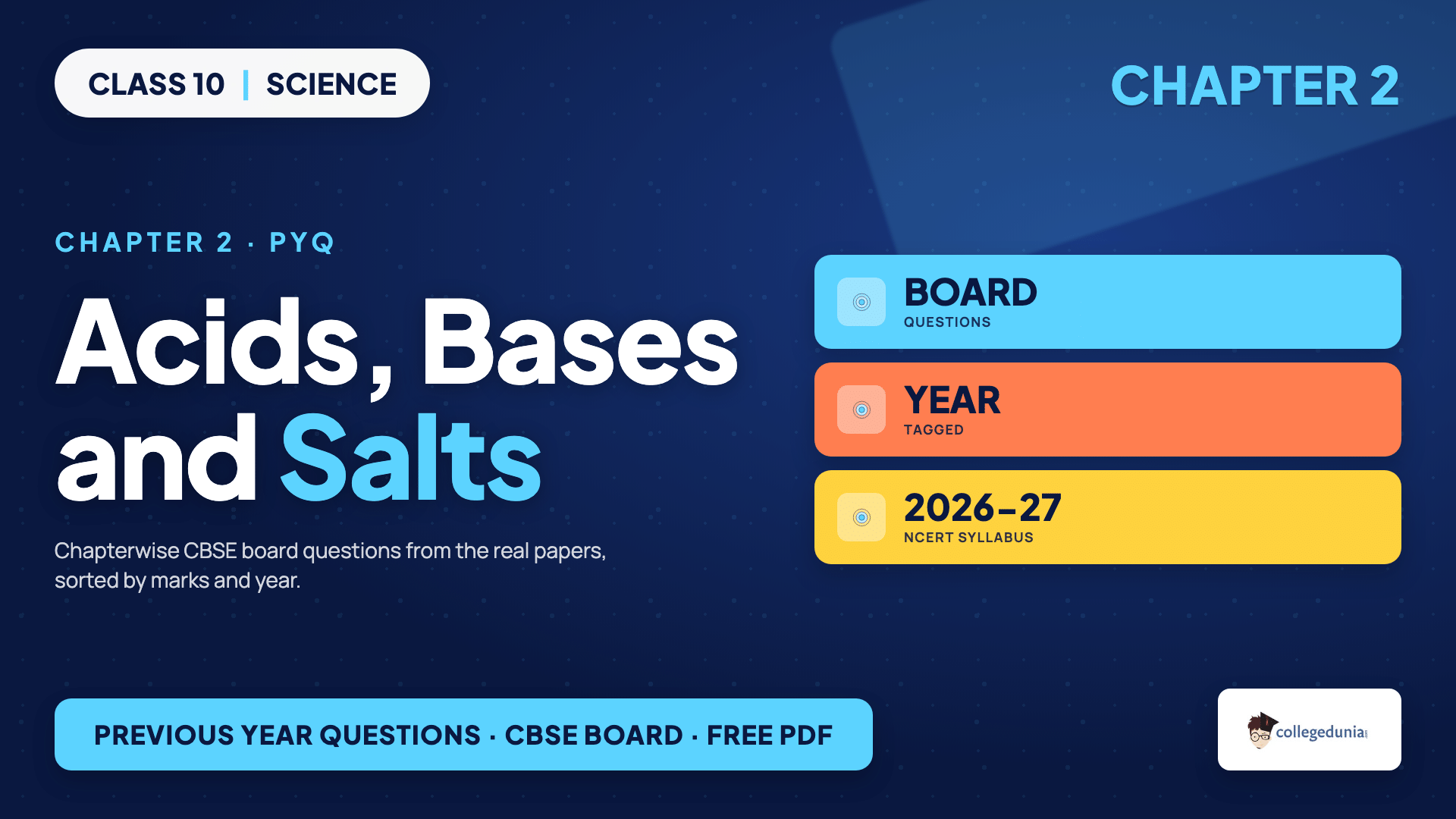 CLASS 10 | SCIENCE

CHAPTER 2

CHAPTER 2 · PYQ

Acids, Bases and Salts

Chapterwise CBSE board questions from the real papers, sorted by marks and year.

BOARD
QUESTIONS

YEAR
TAGGED

2026–27
NCERT SYLLABUS

PREVIOUS YEAR QUESTIONS · CBSE BOARD · FREE PDF

collegedunia